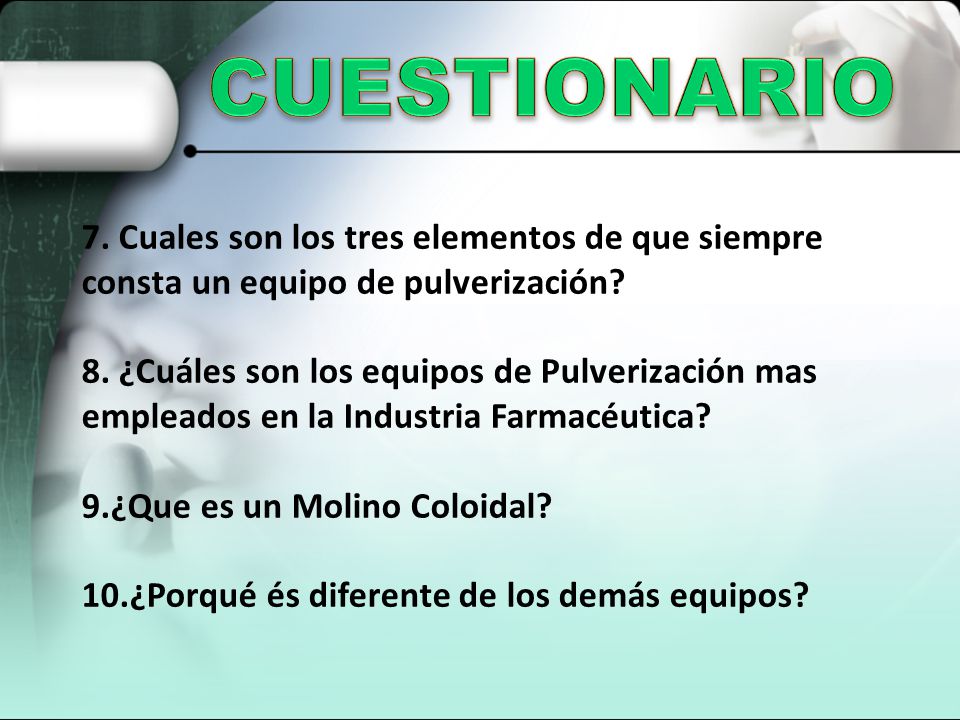 CUESTIONARIO

7. Cuales son los tres elementos de que siempre consta un equipo de pulverización?

8. ¿Cuáles son los equipos de Pulverización mas empleados en la Industria Farmacéutica?

9.¿Que es un Molino Coloidal?

10.¿Porqué és diferente de los demás equipos?